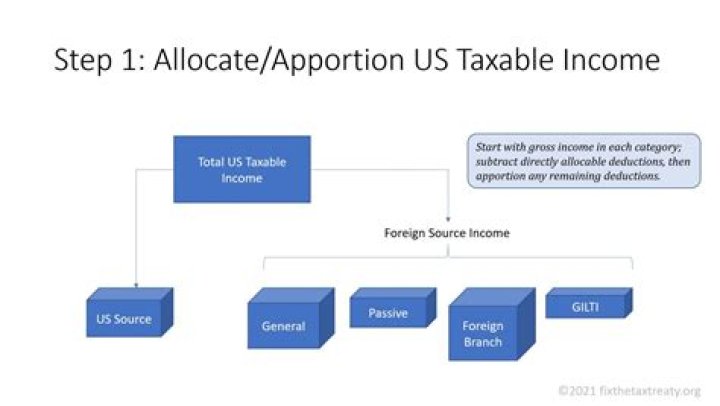 Step 1: Allocate/Apportion US Taxable Income

Total US Taxable Income

Start with gross income in each category; subtract directly allocable deductions, then apportion any remaining deductions.

Foreign Source Income

US Source

General

Passive

Foreign Branch

GILTI

©2021 fixthetaxtreaty.org